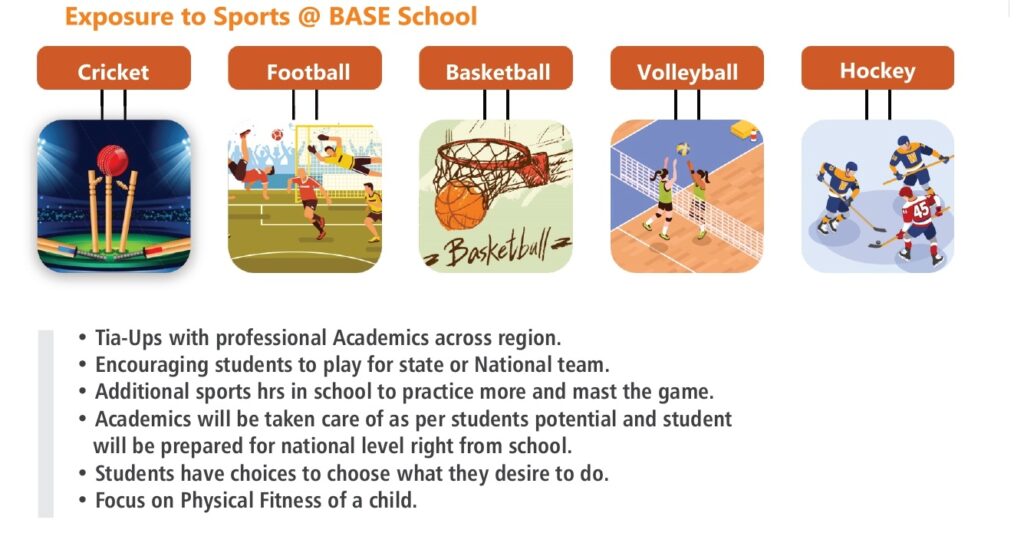 Exposure to Sports @ BASE School

Cricket

Football

Basketball

Volleyball

Hockey

Basketball

45

• Tia-Ups with professional Academics across region.
• Encouraging students to play for state or National team.
• Additional sports hrs in school to practice more and mast the game.
• Academics will be taken care of as per students potential and student will be prepared for national level right from school.
• Students have choices to choose what they desire to do.
• Focus on Physical Fitness of a child.